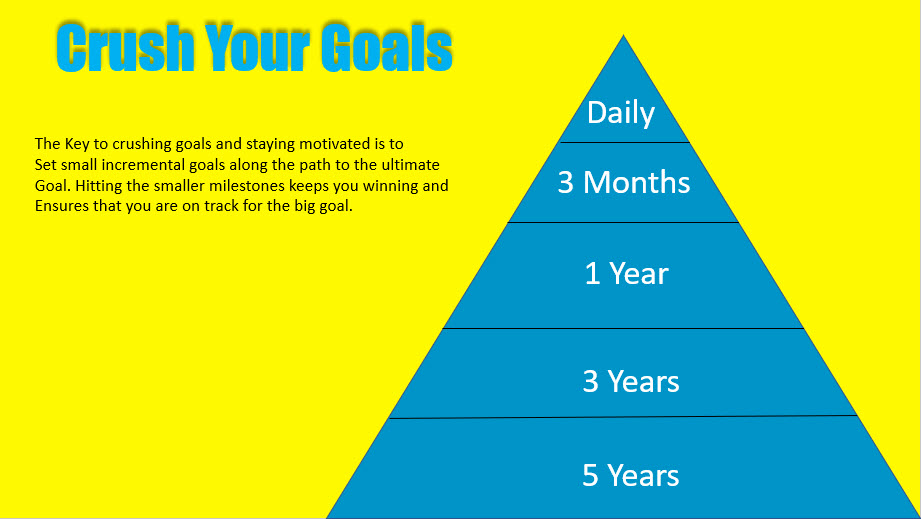 Crush Your Goals

The Key to crushing goals and staying motivated is to Set small incremental goals along the path to the ultimate Goal. Hitting the smaller milestones keeps you winning and Ensures that you are on track for the big goal.

Daily

3 Months

1 Year

3 Years

5 Years